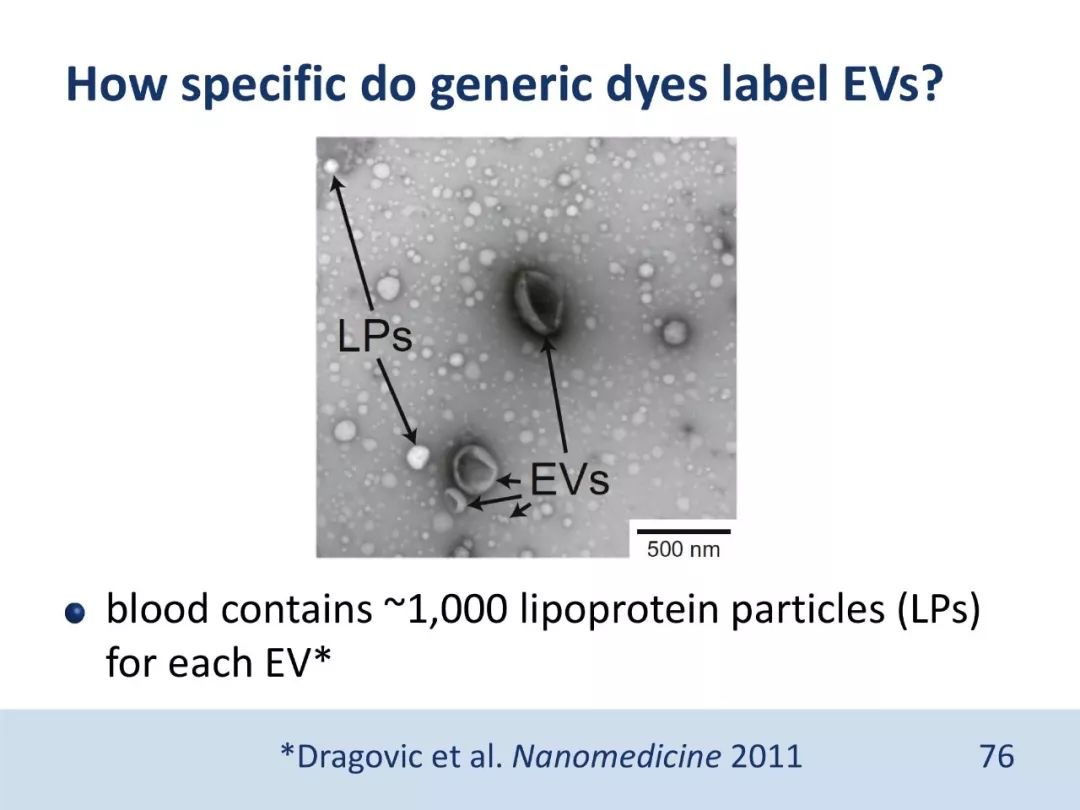 How specific do generic dyes label EVs?

LPs

EVs

500 nm

blood contains ~1,000 lipoprotein particles (LPs) for each EV*

*Dragovic et al. Nanomedicine 2011

76